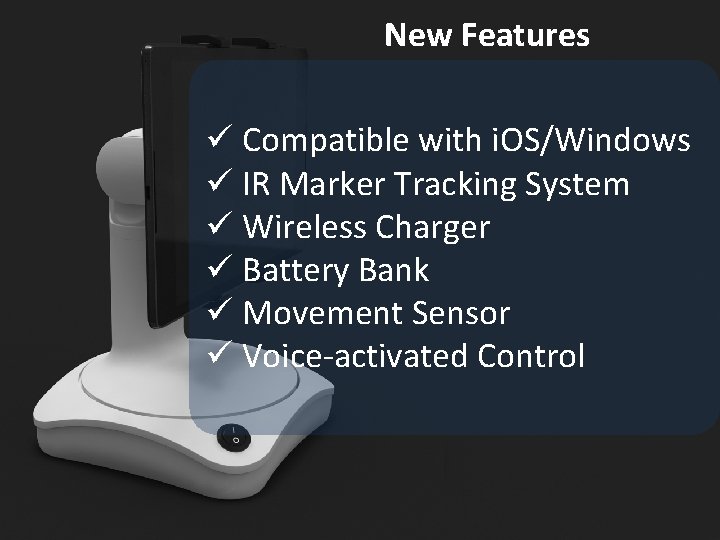 New Features

✓ Compatible with iOS/Windows
✓ IR Marker Tracking System
✓ Wireless Charger
✓ Battery Bank
✓ Movement Sensor
✓ Voice-activated Control